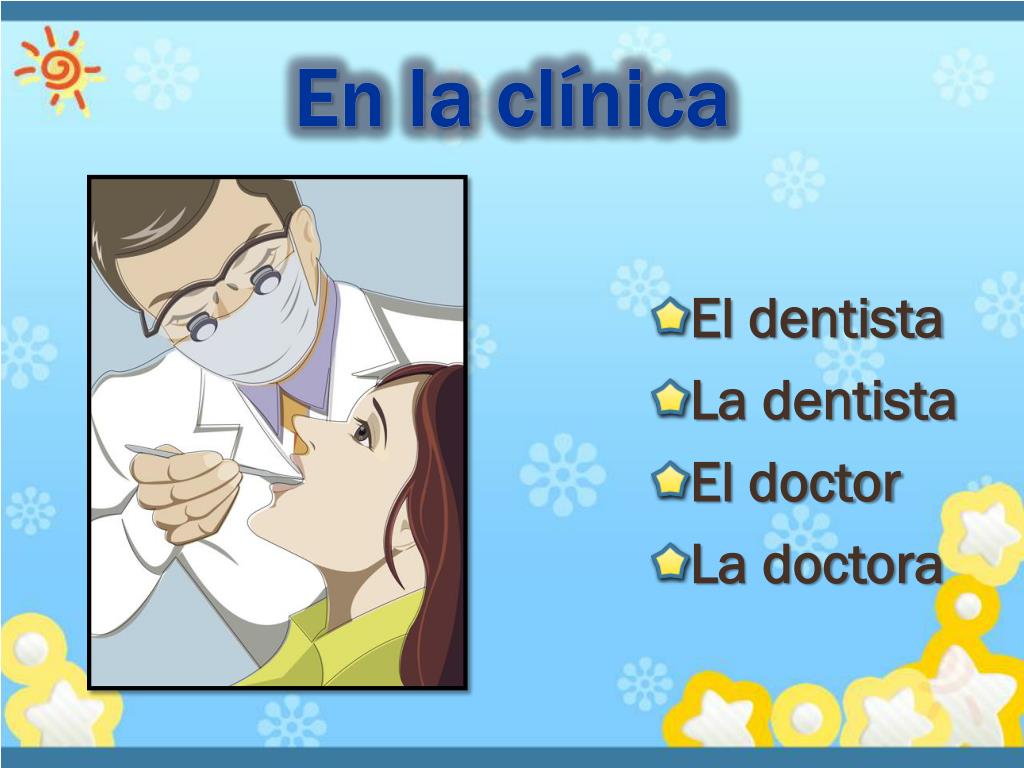 En la clínica

El dentista
La dentista
El doctor
La doctora